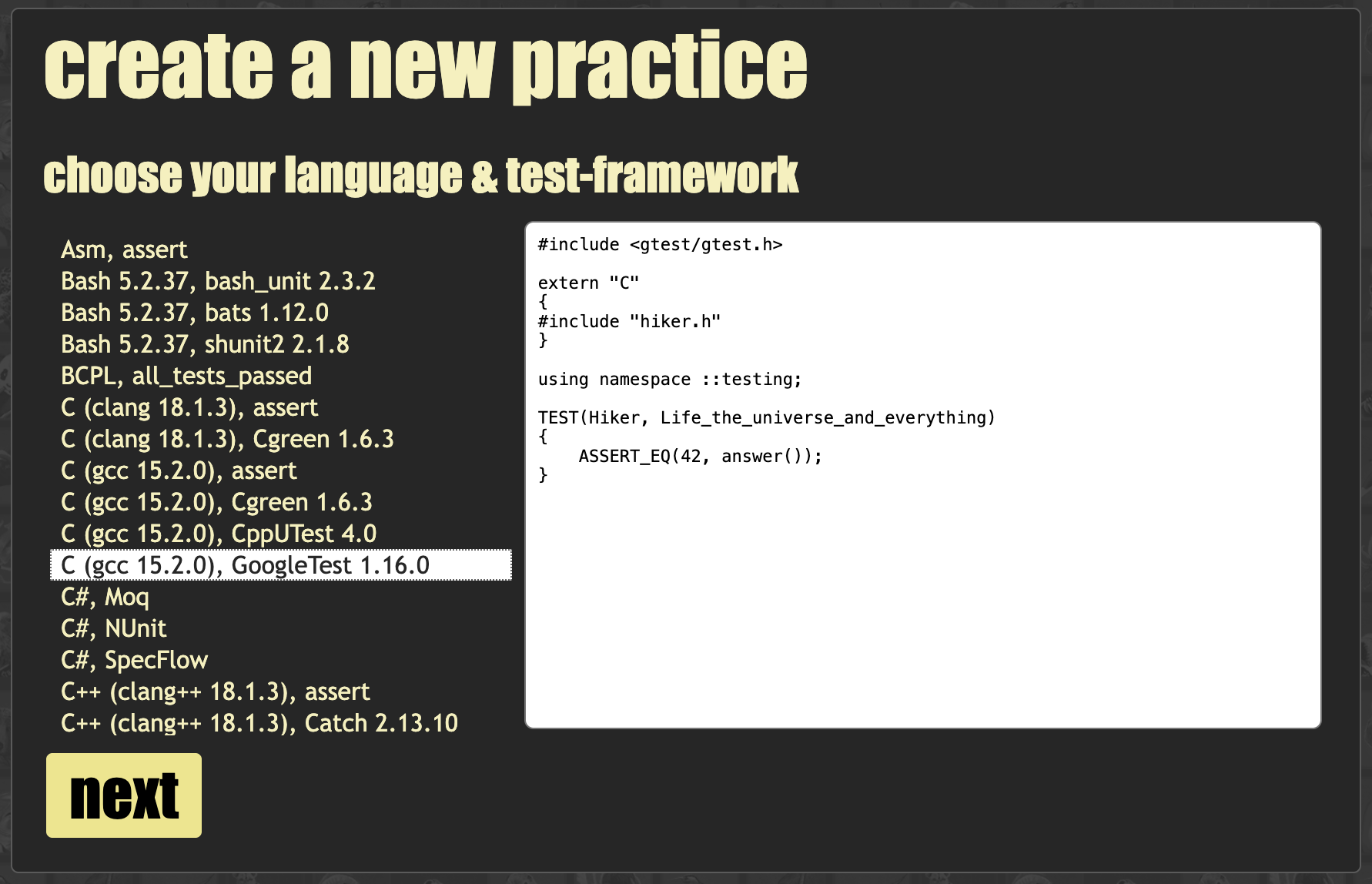 create a new practice

choose your language & test-framework

Asm, assert
Bash 5.2.37, bash_unit 2.3.2
Bash 5.2.37, bats 1.12.0
Bash 5.2.37, shunit2 2.1.8
BCPL, all_tests_passed
C (clang 18.1.3), assert
C (clang 18.1.3), Cgreen 1.6.3
C (gcc 15.2.0), assert
C (gcc 15.2.0), Cgreen 1.6.3
C (gcc 15.2.0), CppUTest 4.0
C (gcc 15.2.0), GoogleTest 1.16.0
C#, Moq
C#, NUnit
C#, SpecFlow
C++ (clang++ 18.1.3), assert
C++ (clang++ 18.1.3), Catch 2.13.10

#include <gtest/gtest.h>

extern "C"
{
#include "hiker.h"
}

using namespace ::testing;

TEST(Hiker, Life_the_universe_and_everything)
{
    ASSERT_EQ(42, answer());
}

next